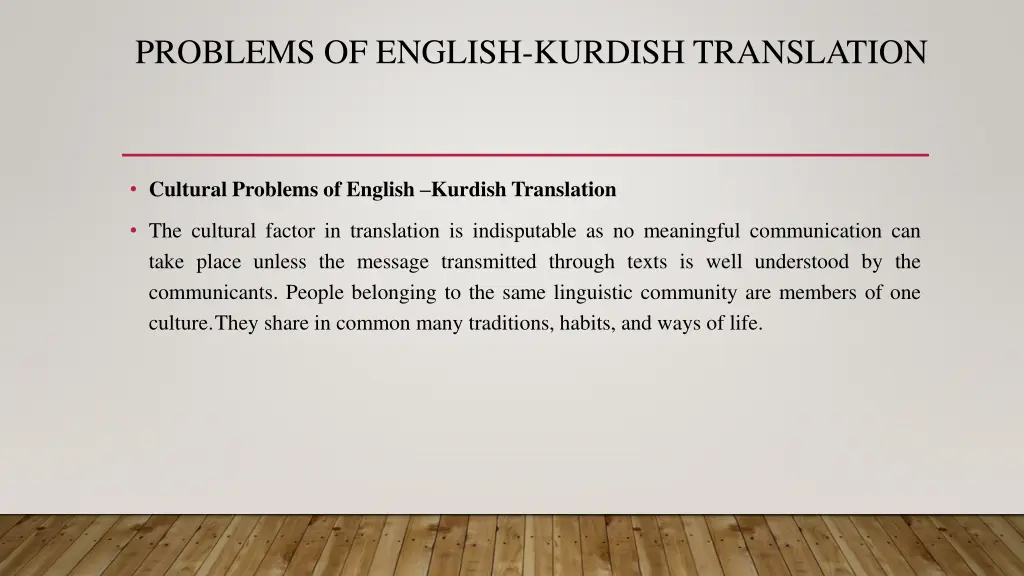 PROBLEMS OF ENGLISH-KURDISH TRANSLATION

• Cultural Problems of English –Kurdish Translation

• The cultural factor in translation is indisputable as no meaningful communication can take place unless the message transmitted through texts is well understood by the communicants. People belonging to the same linguistic community are members of one culture.They share in common many traditions, habits, and ways of life.